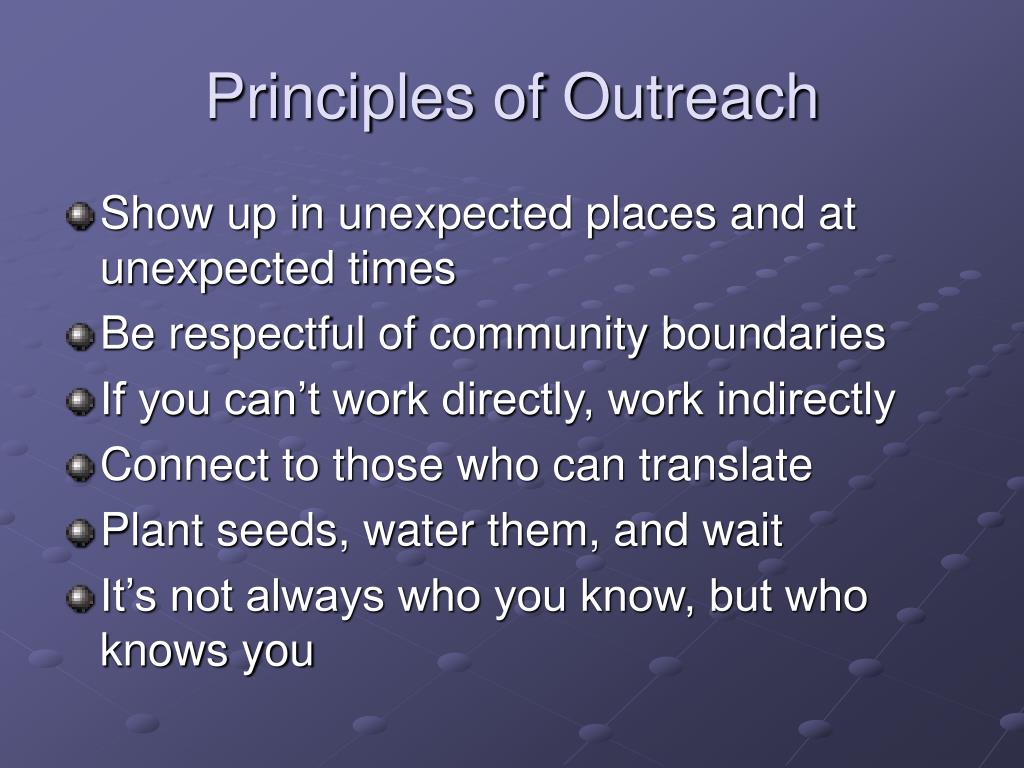 Principles of Outreach

Show up in unexpected places and at unexpected times

Be respectful of community boundaries

If you can’t work directly, work indirectly

Connect to those who can translate

Plant seeds, water them, and wait

It’s not always who you know, but who knows you